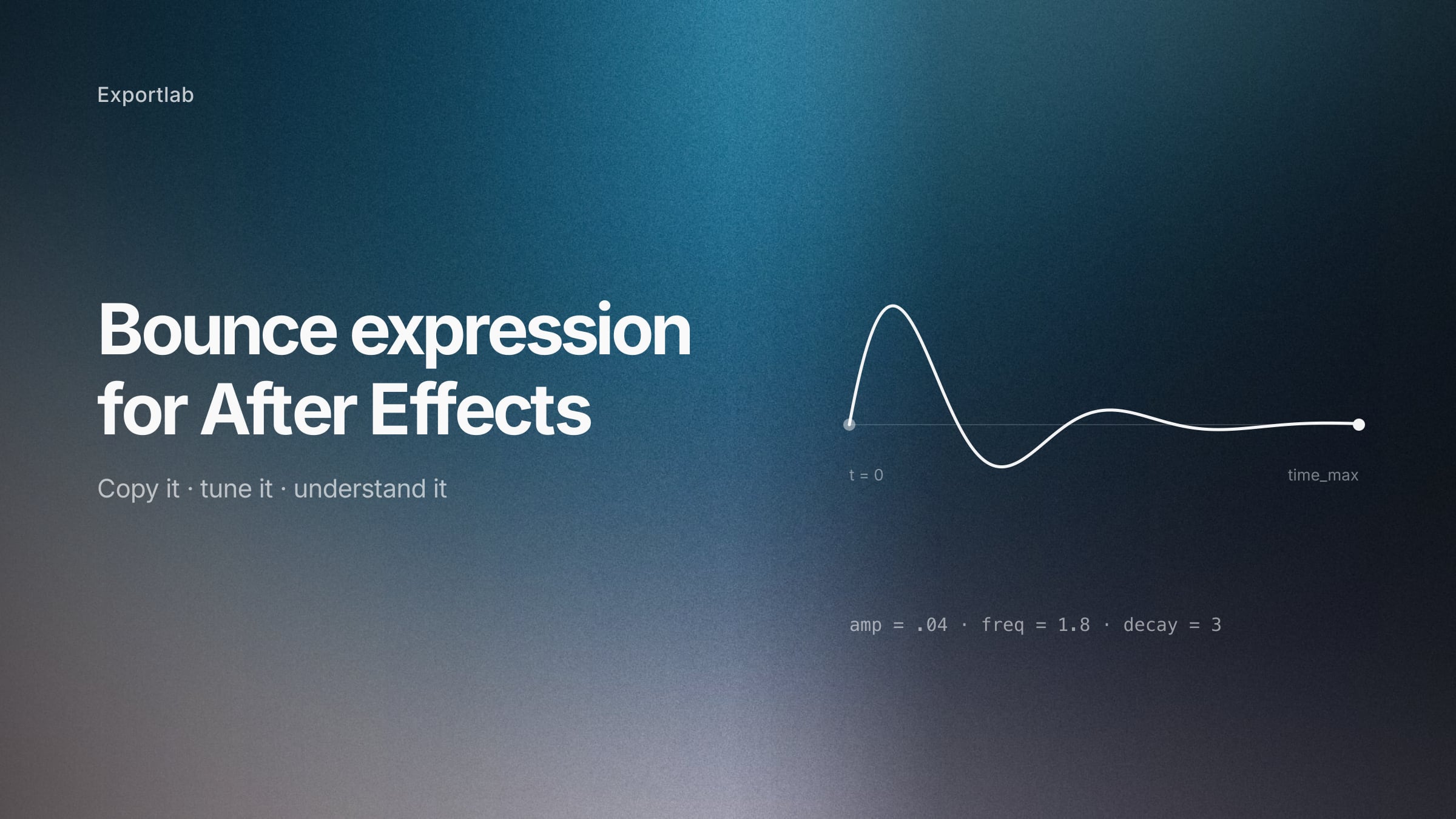 Exportlab

Bounce expression for After Effects

Copy it · tune it · understand it

t = 0

time_max

amp = .04 · freq = 1.8 · decay = 3